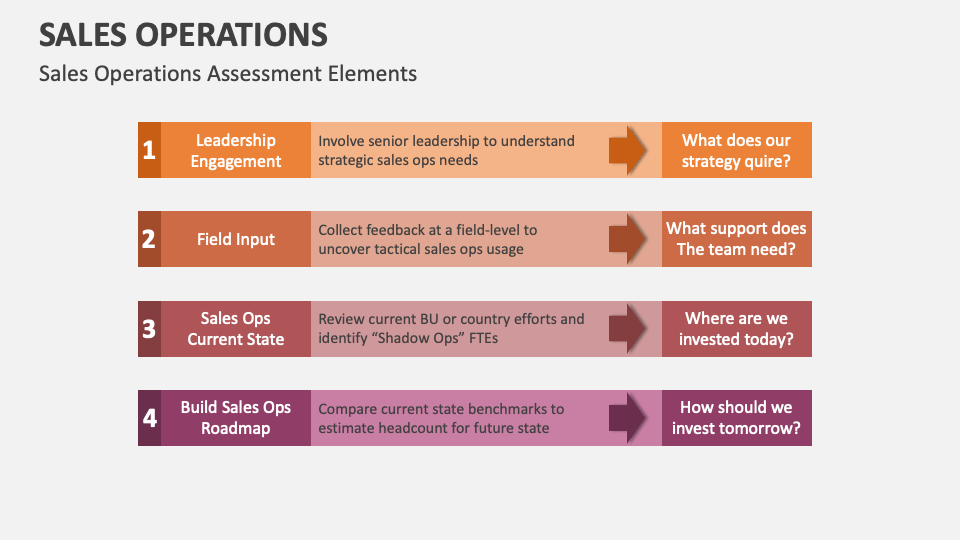 SALES OPERATIONS

Sales Operations Assessment Elements

1 Leadership Engagement

Involve senior leadership to understand strategic sales ops needs

What does our strategy quire?

2 Field Input

Collect feedback at a field-level to uncover tactical sales ops usage

What support does The team need?

3 Sales Ops Current State

Review current BU or country efforts and identify "Shadow Ops" FTEs

Where are we invested today?

4 Build Sales Ops Roadmap

Compare current state benchmarks to estimate headcount for future state

How should we invest tomorrow?